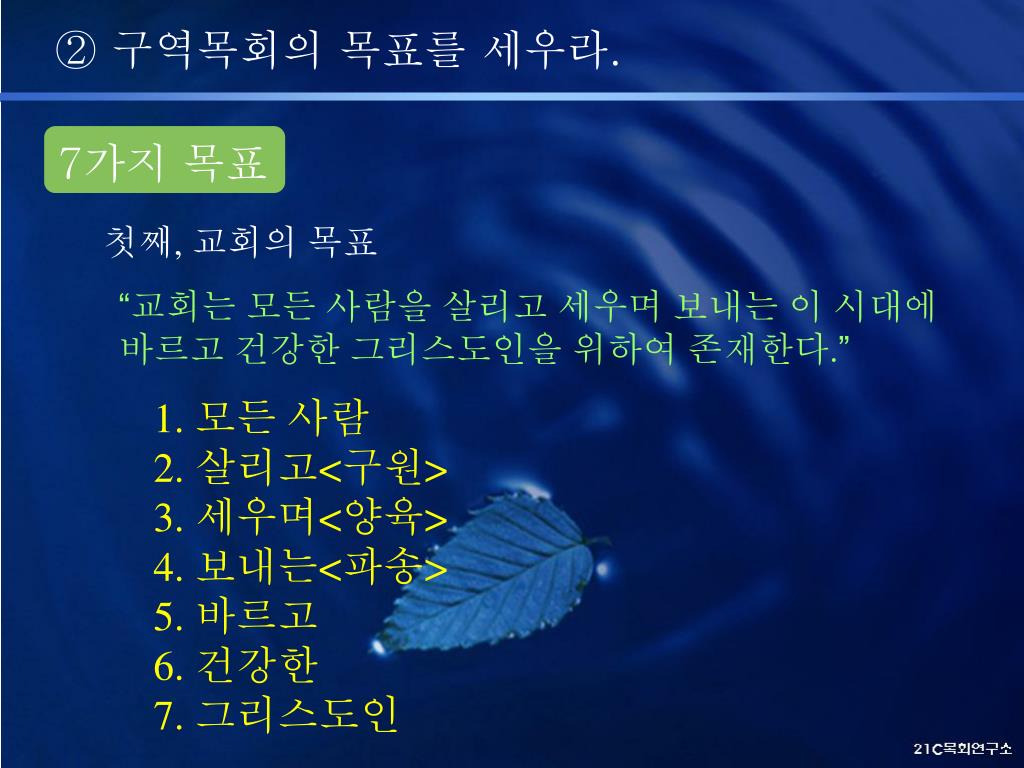 ② 구역목회의 목표를 세우라.

7가지 목표

첫째, 교회의 목표

“교회는 모든 사람을 살리고 세우며 보내는 이 시대에 바르고 건강한 그리스도인을 위하여 존재한다.”

1. 모든 사람
2. 살리고<구원>
3. 세우며<양육>
4. 보내는<파송>
5. 바르고
6. 건강한
7. 그리스도인

21C목회연구소